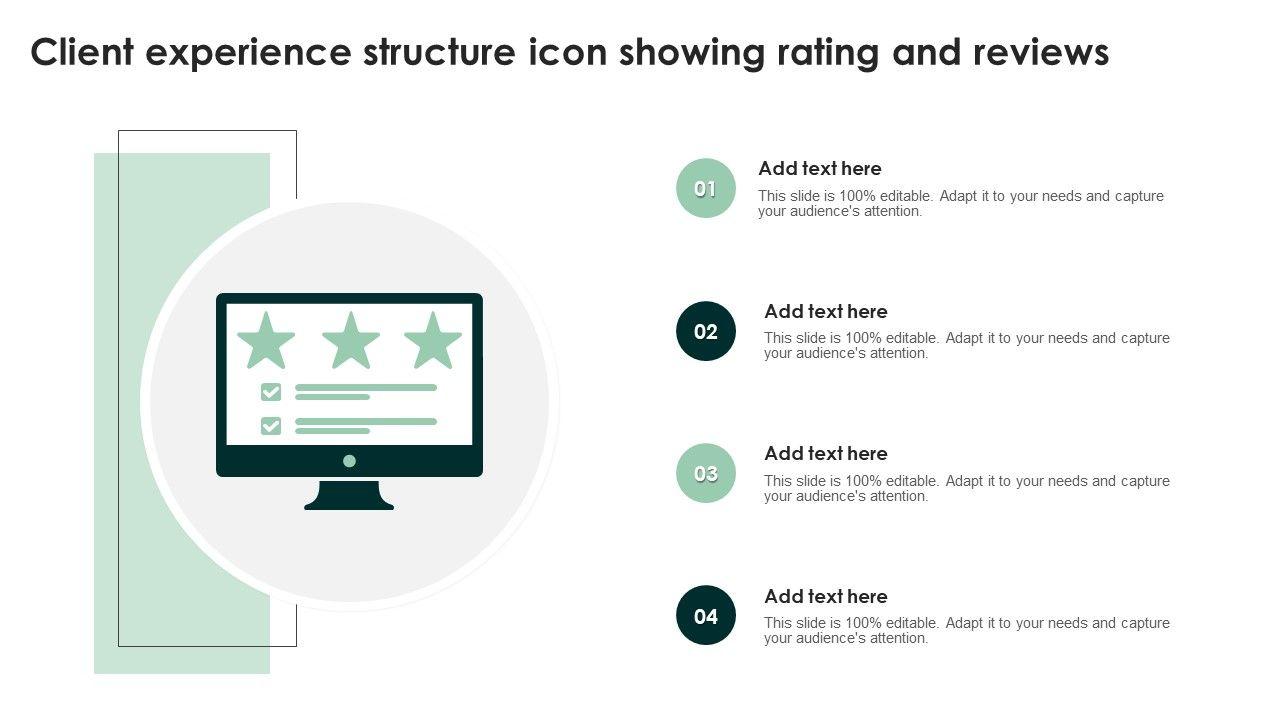 Client experience structure icon showing rating and reviews

01

Add text here

This slide is 100% editable. Adapt it to your needs and capture your audience's attention.

02

Add text here

This slide is 100% editable. Adapt it to your needs and capture your audience's attention.

03

Add text here

This slide is 100% editable. Adapt it to your needs and capture your audience's attention.

04

Add text here

This slide is 100% editable. Adapt it to your needs and capture your audience's attention.